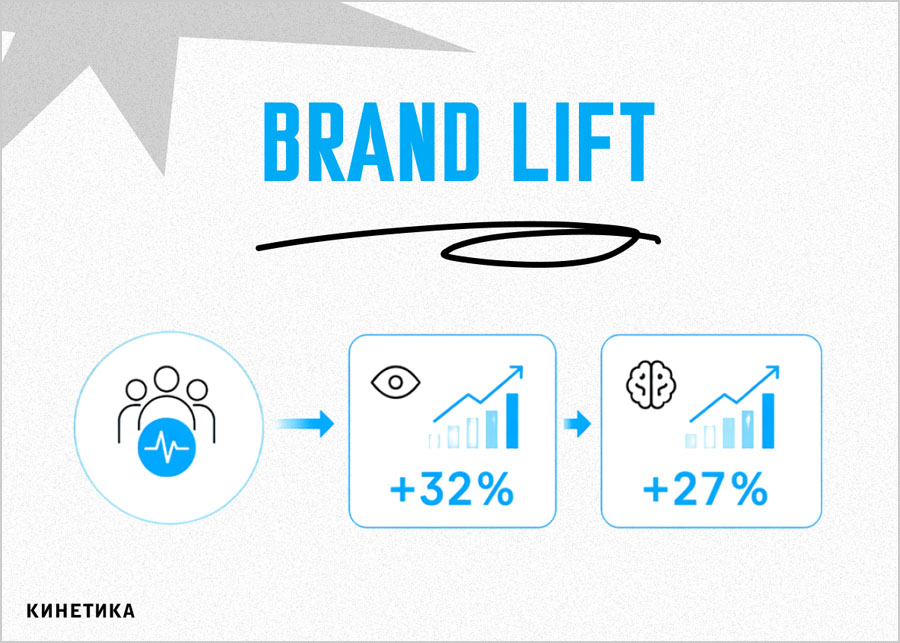 BRAND LIFT

+32%

+27%

КИНЕТИКА